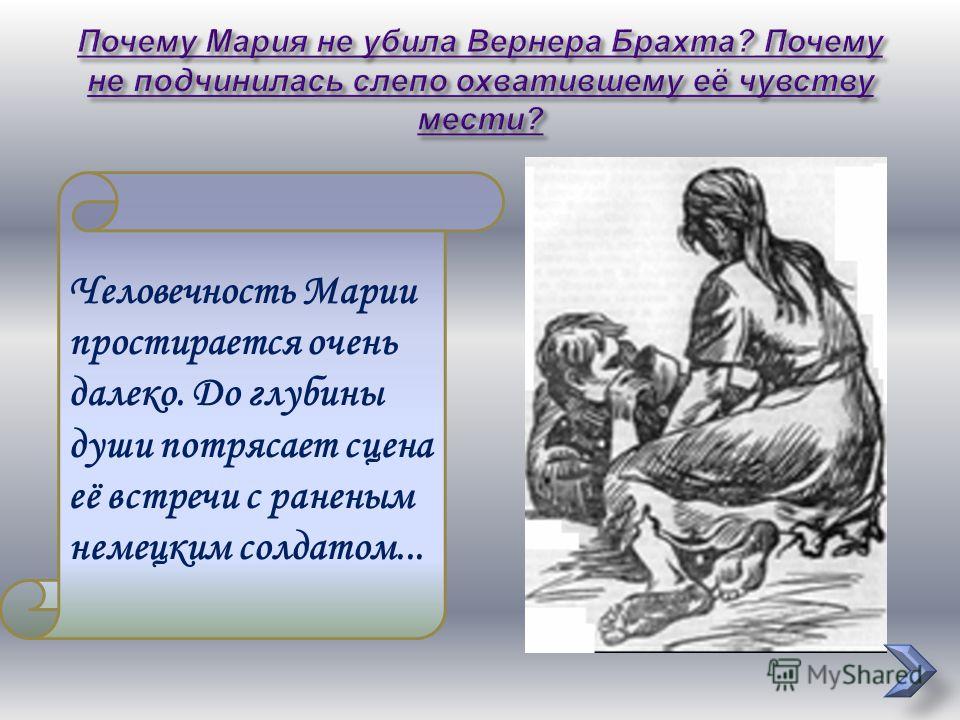 Почему Мария не убила Вернера Брахта? Почему не подчинилась слепо охватившему её чувству мести?

Человечность Марии простирается очень далеко. До глубины души потрясает сцена её встречи с раненым немецким солдатом...

MyShared